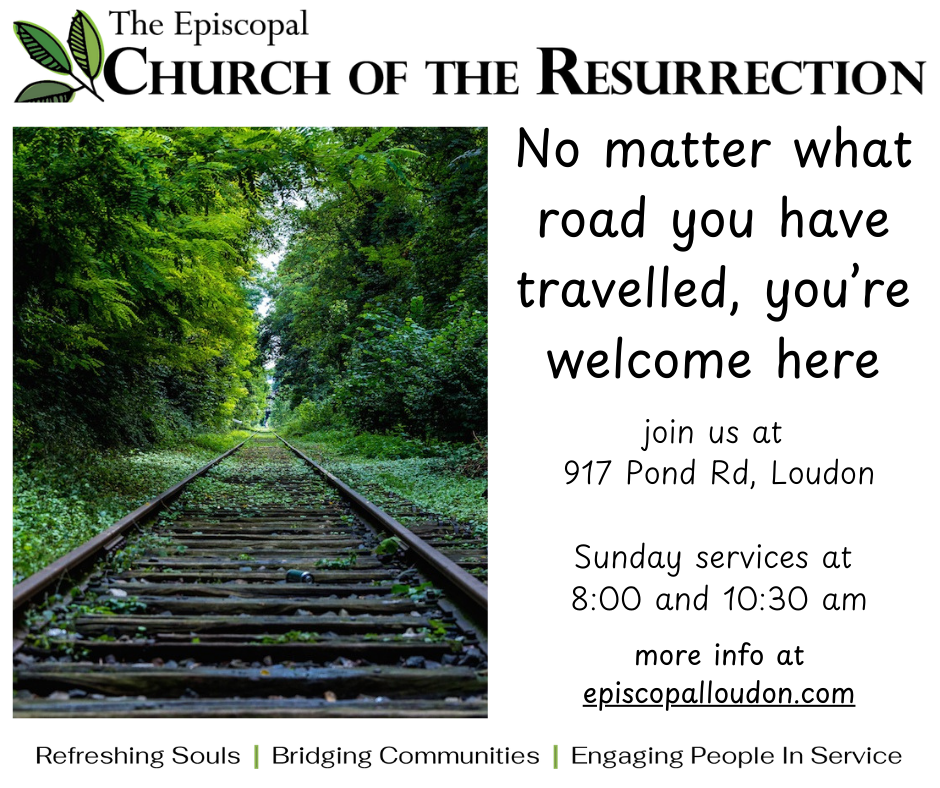 The Episcopal
CHURCH OF THE RESURRECTION

No matter what road you have travelled, you're welcome here

join us at
917 Pond Rd, Loudon

Sunday services at
8:00 and 10:30 am

more info at
episcopalloudon.com

Refreshing Souls | Bridging Communities | Engaging People In Service